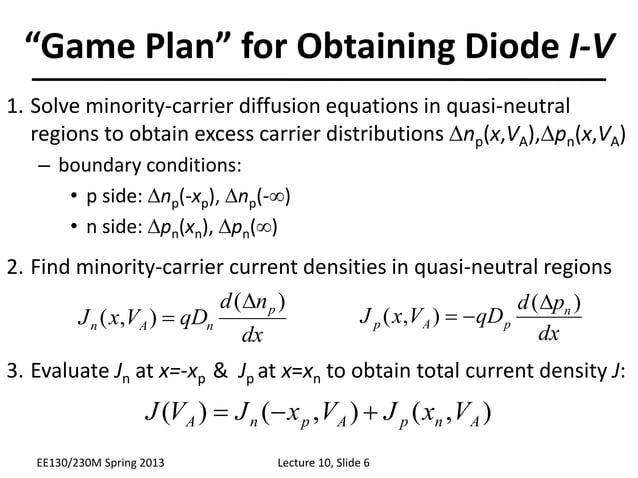 “Game Plan” for Obtaining Diode $I$-$V$

1. Solve minority-carrier diffusion equations in quasi-neutral regions to obtain excess carrier distributions $\Delta n_p(x,V_A)$,$\Delta p_n(x,V_A)$

– boundary conditions:

• p side: $\Delta n_p(-x_p)$, $\Delta n_p(-\infty)$

• n side: $\Delta p_n(x_n)$, $\Delta p_n(\infty)$

2. Find minority-carrier current densities in quasi-neutral regions

$J_n(x,V_A) = qD_n \frac{d(\Delta n_p)}{dx}$ $J_p(x,V_A) = -qD_p \frac{d(\Delta p_n)}{dx}$

3. Evaluate $J_n$ at $x$=-$x_p$ & $J_p$ at $x$=$x_n$ to obtain total current density $J$:

$J(V_A) = J_n(-x_p,V_A) + J_p(x_n,V_A)$

EE130/230M Spring 2013

Lecture 10, Slide 6